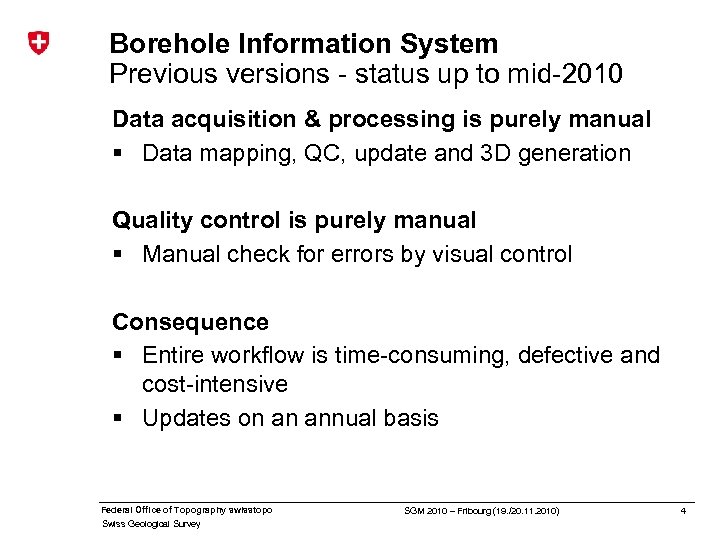 Borehole Information System
Previous versions - status up to mid-2010

Data acquisition & processing is purely manual
▪ Data mapping, QC, update and 3D generation

Quality control is purely manual
▪ Manual check for errors by visual control

Consequence
▪ Entire workflow is time-consuming, defective and cost-intensive
▪ Updates on an annual basis

Federal Office of Topography swisstopo
Swiss Geological Survey

SGM 2010 – Fribourg (19./20.11.2010)

4